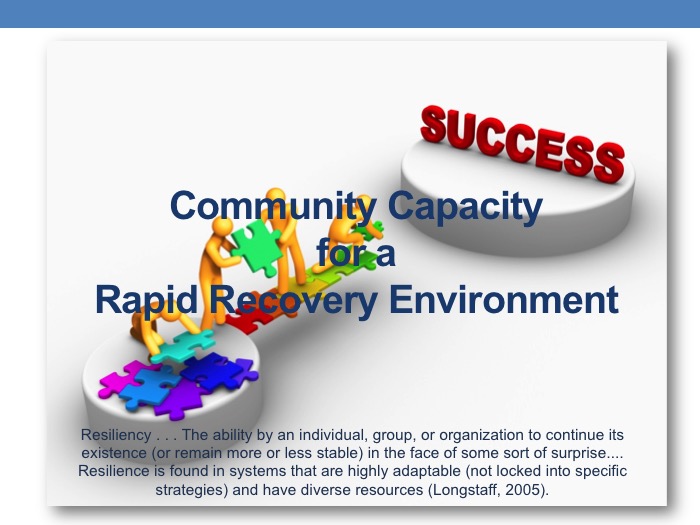 SUCCESS

Community Capacity for a Rapid Recovery Environment

Resiliency . . . The ability by an individual, group, or organization to continue its existence (or remain more or less stable) in the face of some sort of surprise.... Resilience is found in systems that are highly adaptable (not locked into specific strategies) and have diverse resources (Longstaff, 2005).